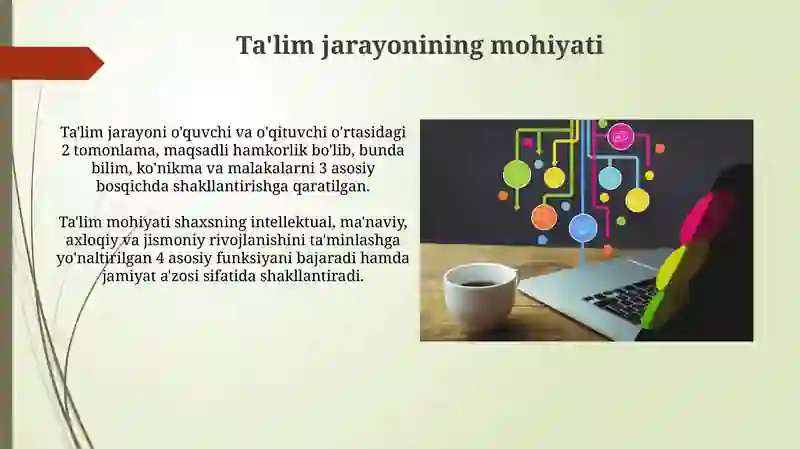 Ta'lim jarayonining mohiyati

Ta'lim jarayoni o'quvchi va o'qituvchi o'rtasidagi 2 tomonlama, maqsadli hamkorlik bo'lib, bunda bilim, ko'nikma va malakalarni 3 asosiy bosqichda shakllantirishga qaratilgan.

Ta'lim mohiyati shaxsning intellektual, ma'naviy, axloqiy va jismoniy rivojlanishini ta'minlashga yo'naltirilgan 4 asosiy funksiyani bajaradi hamda jamiyat a'zosi sifatida shakllantiradi.